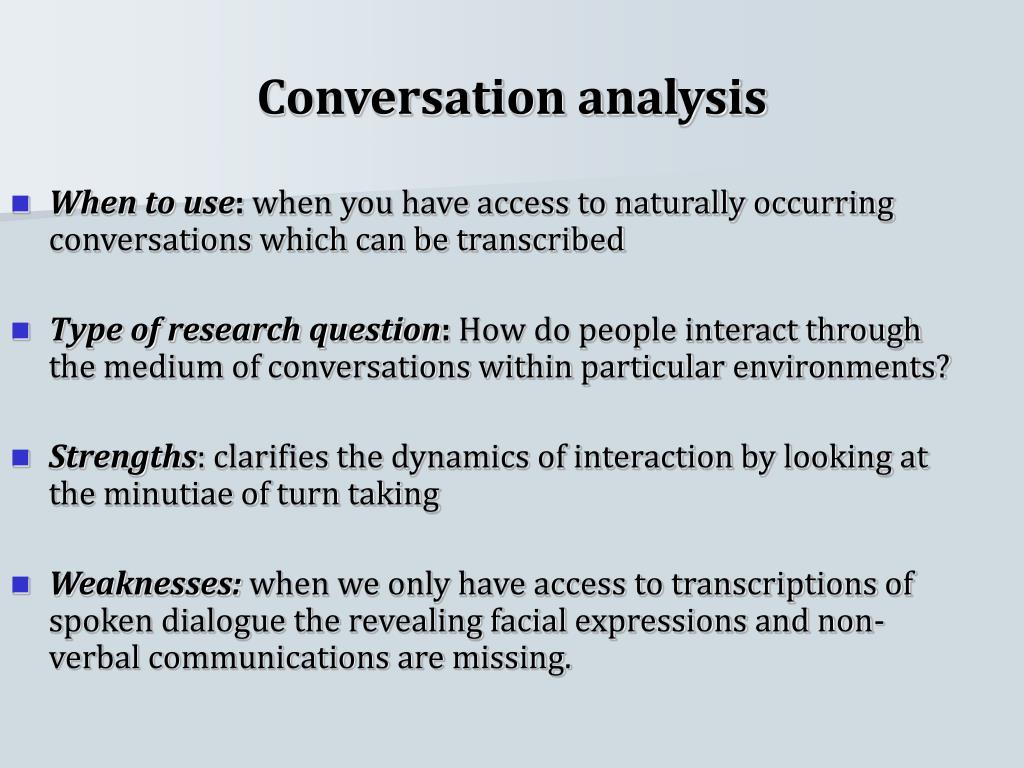 Conversation analysis

When to use: when you have access to naturally occurring conversations which can be transcribed

Type of research question: How do people interact through the medium of conversations within particular environments?

Strengths: clarifies the dynamics of interaction by looking at the minutiae of turn taking

Weaknesses: when we only have access to transcriptions of spoken dialogue the revealing facial expressions and non-verbal communications are missing.